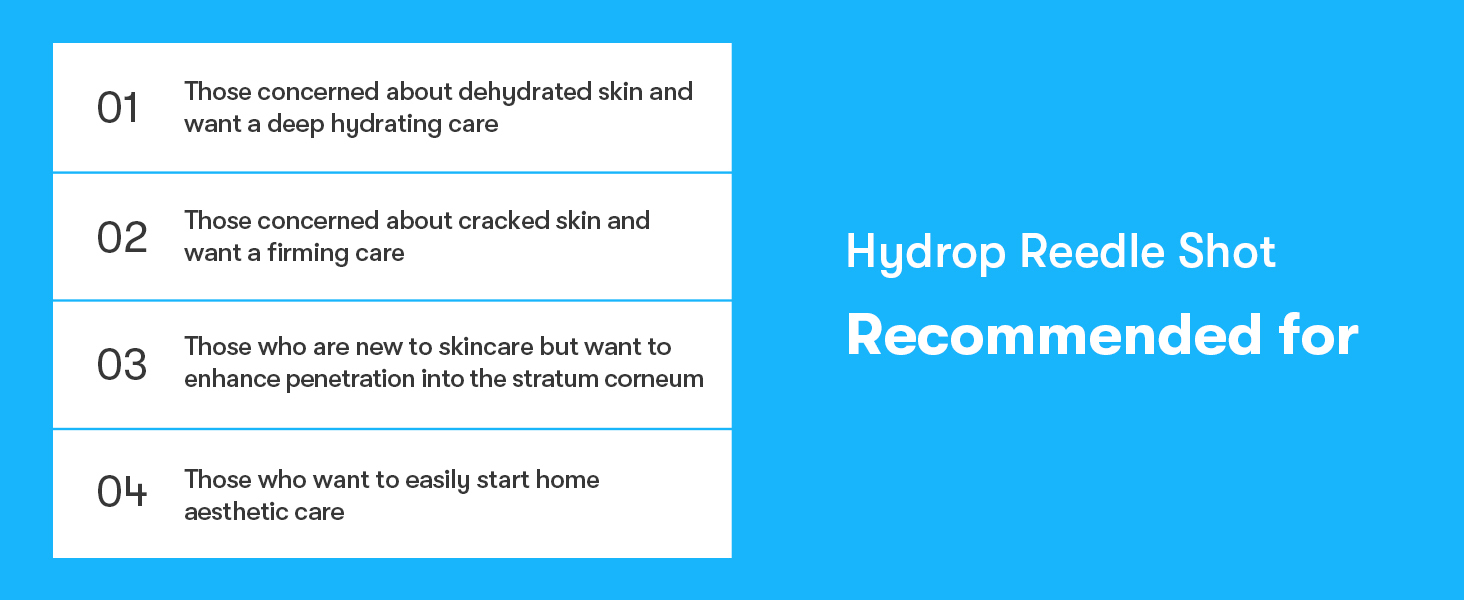 01 Those concerned about dehydrated skin and want a deep hydrating care

02 Those concerned about cracked skin and want a firming care

03 Those who are new to skincare but want to enhance penetration into the stratum corneum

04 Those who want to easily start home aesthetic care

Hydrop Reedle Shot

Recommended for